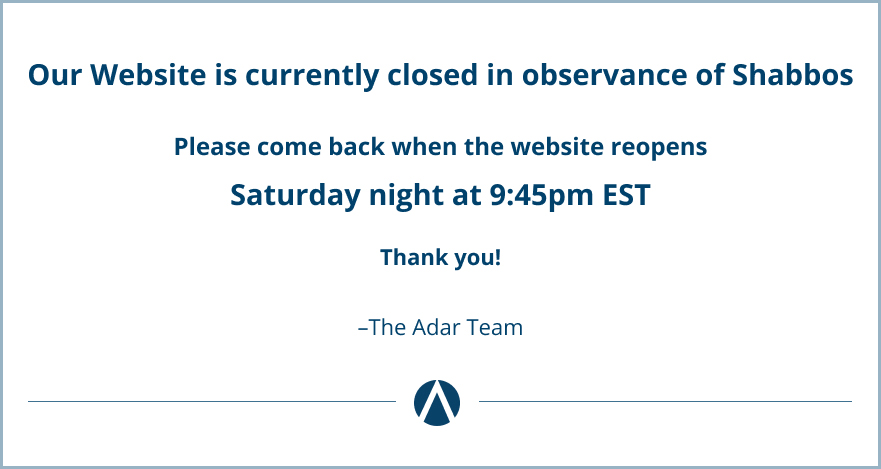 Our Website is currently closed in observance of Shabbos

Please come back when the website reopens

Saturday night at 9:45pm EST

Thank you!

–The Adar Team